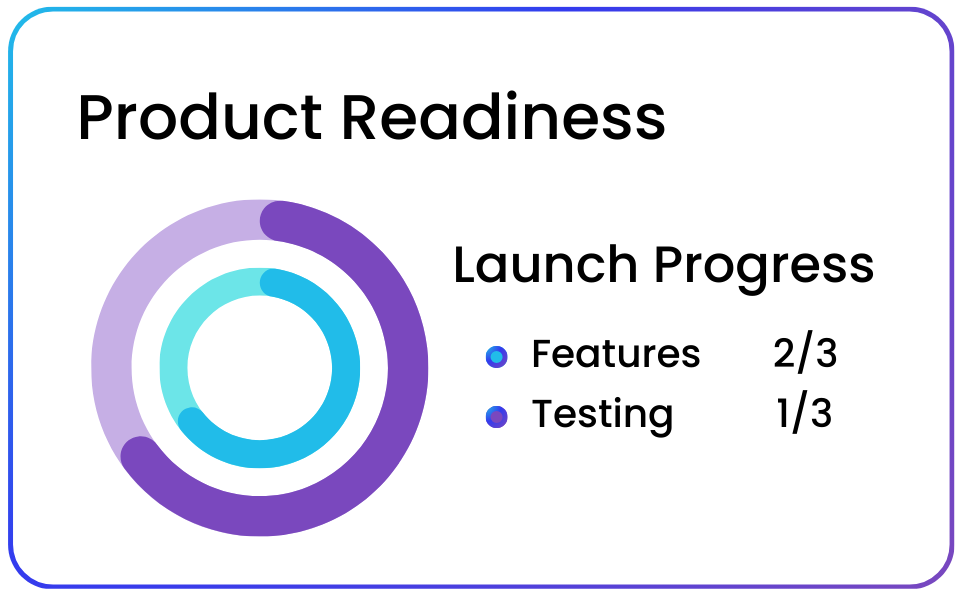 Product Readiness

Launch Progress

Features 2/3
Testing 1/3